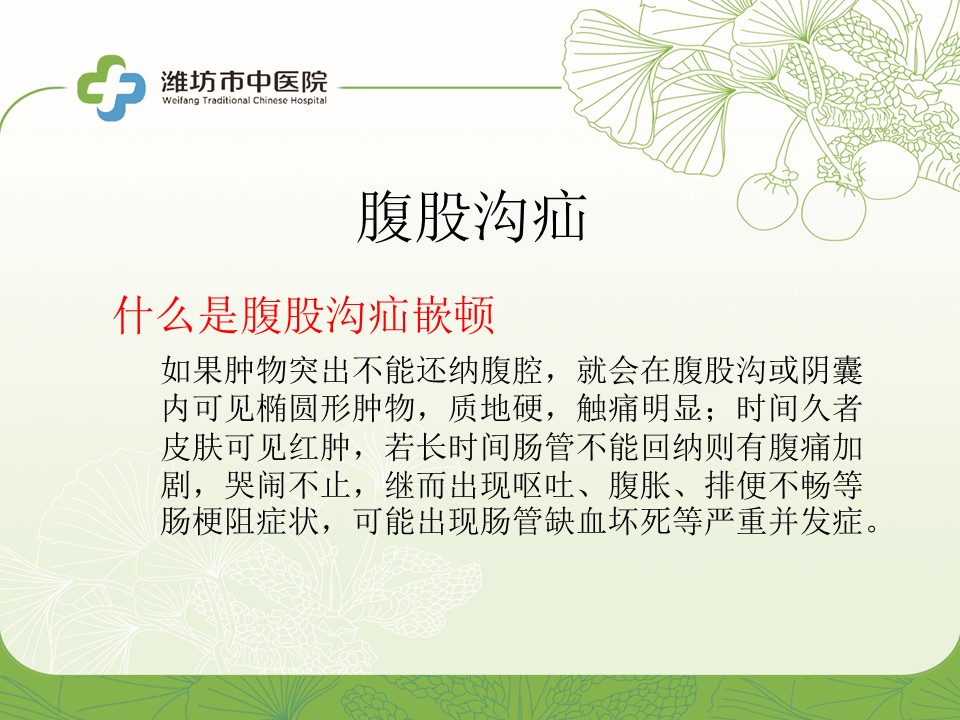 潍坊市中医院
Weifang Traditional Chinese Hospital

腹股沟疝

什么是腹股沟疝嵌顿

如果肿物突出不能还纳腹腔，就会在腹股沟或阴囊内可见椭圆形肿物，质地硬，触痛明显；时间久者皮肤可见红肿，若长时间肠管不能回纳则有腹痛加剧，哭闹不止，继而出现呕吐、腹胀、排便不畅等肠梗阻症状，可能出现肠管缺血坏死等严重并发症。